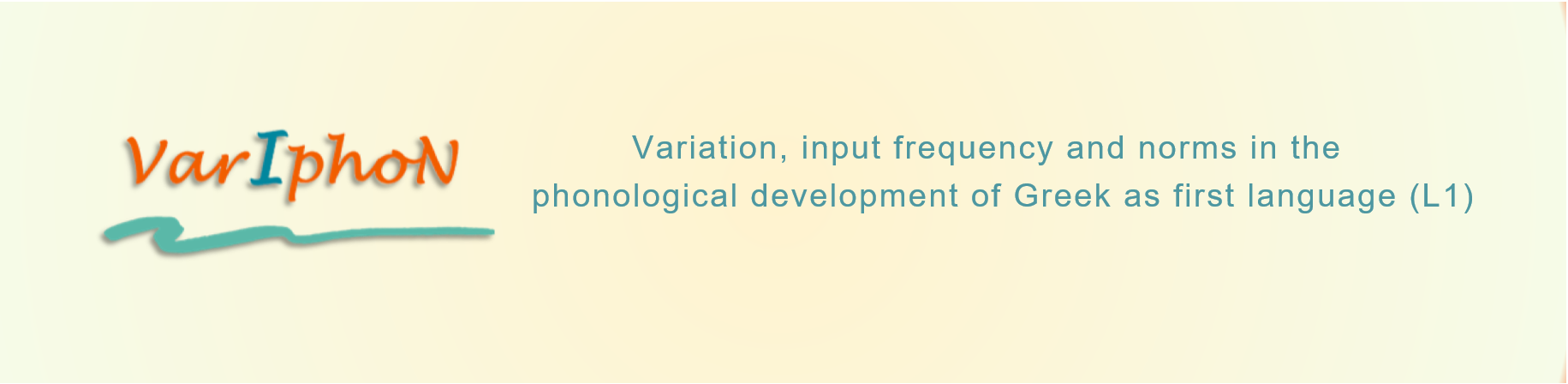 VarIphoN

Variation, input frequency and norms in the phonological development of Greek as first language (L1)